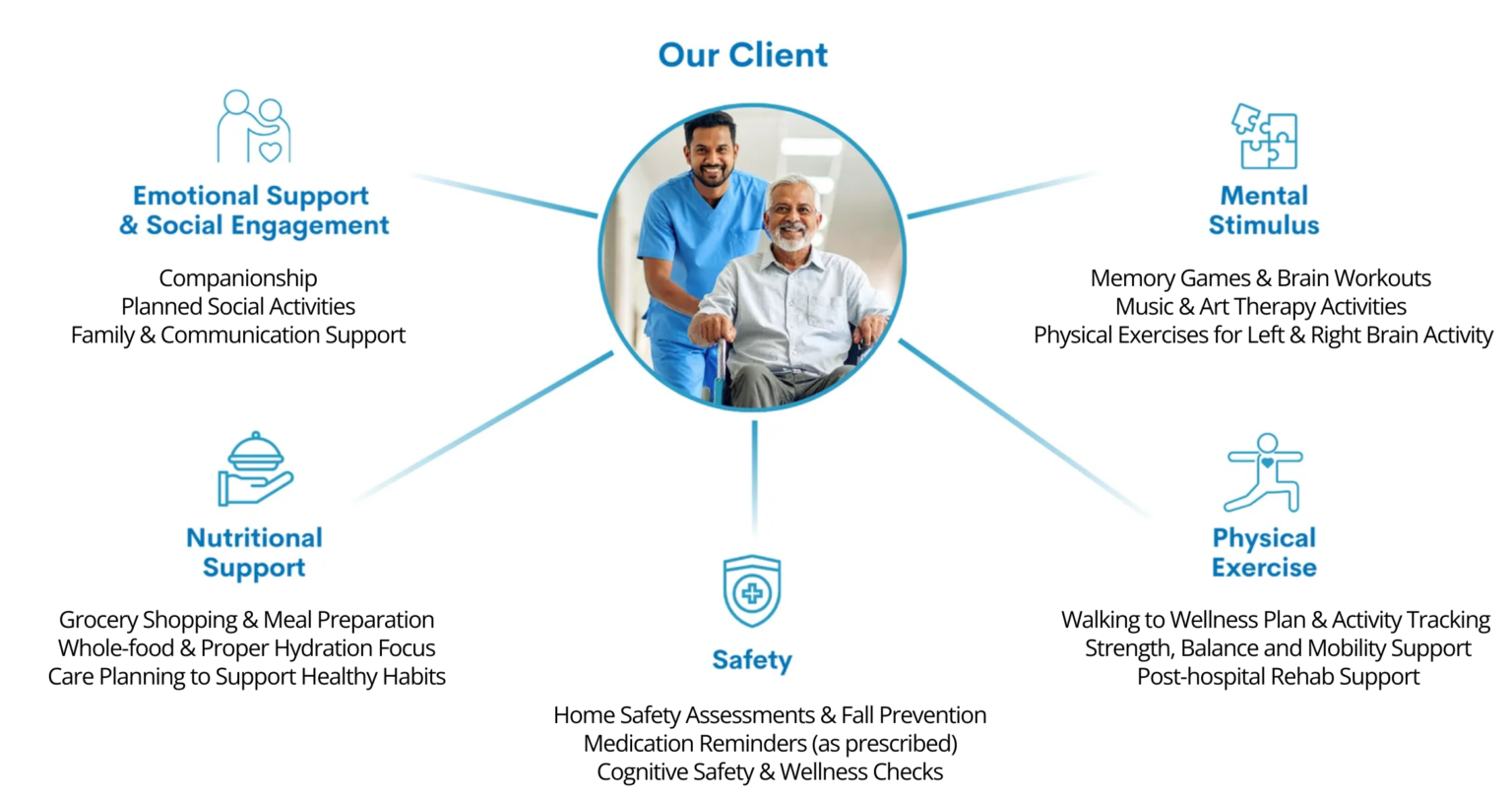 Our Client

Emotional Support & Social Engagement

Companionship
Planned Social Activities
Family & Communication Support

Mental Stimulus

Memory Games & Brain Workouts
Music & Art Therapy Activities
Physical Exercises for Left & Right Brain Activity

Nutritional Support

Grocery Shopping & Meal Preparation
Whole-food & Proper Hydration Focus
Care Planning to Support Healthy Habits

Safety

Home Safety Assessments & Fall Prevention
Medication Reminders (as prescribed)
Cognitive Safety & Wellness Checks

Physical Exercise

Walking to Wellness Plan & Activity Tracking
Strength, Balance and Mobility Support
Post-hospital Rehab Support